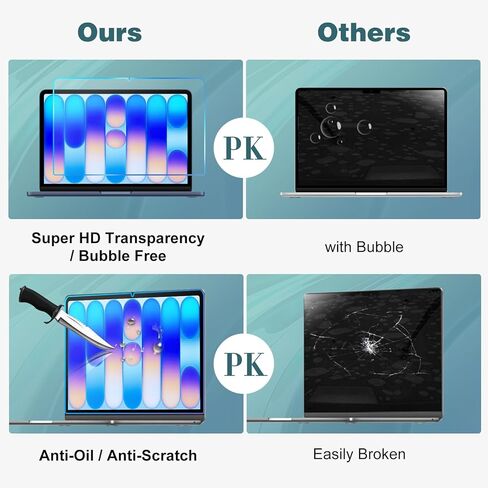 Ours

Others

PK

Super HD Transparency / Bubble Free

with Bubble

PK

Anti-Oil / Anti-Scratch

Easily Broken